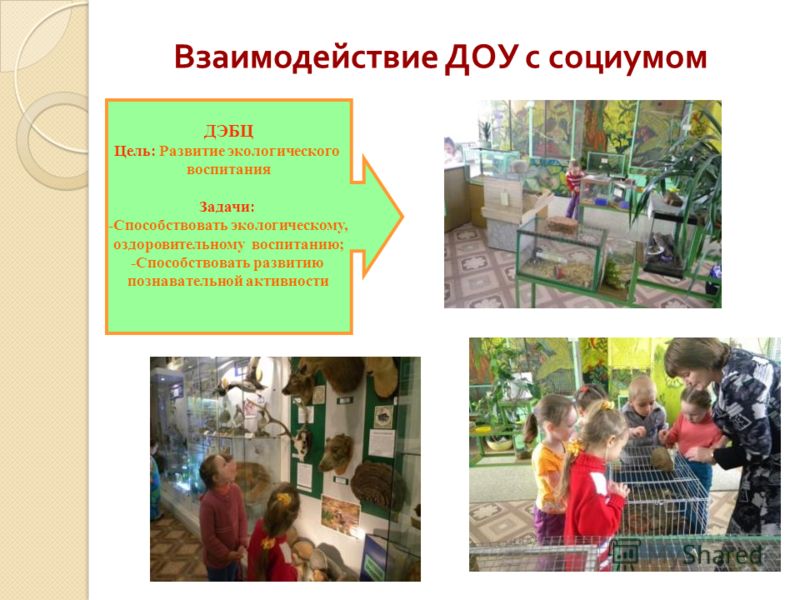 Взаимодействие ДОУ с социумом

ДЭБЦ
Цель: Развитие экологического воспитания

Задачи:
-Способствовать экологическому, оздоровительному воспитанию;
-Способствовать развитию познавательной активности

Shared